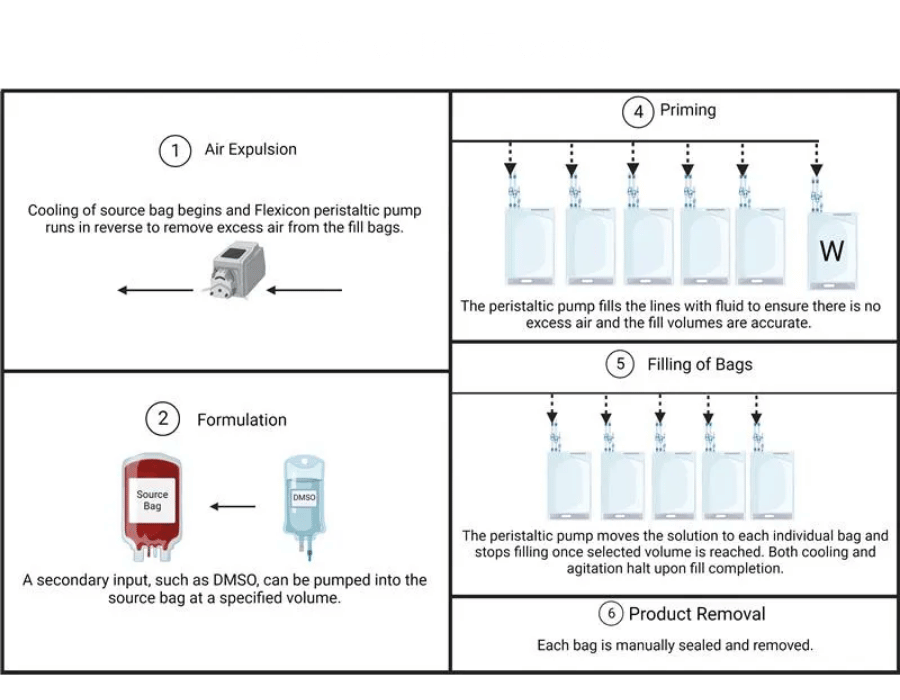 1 Air Expulsion

Cooling of source bag begins and Flexicon peristaltic pump runs in reverse to remove excess air from the fill bags.

2 Formulation

Source Bag

DMSO

A secondary input, such as DMSO, can be pumped into the source bag at a specified volume.

4 Priming

W

The peristaltic pump fills the lines with fluid to ensure there is no excess air and the fill volumes are accurate.

5 Filling of Bags

The peristaltic pump moves the solution to each individual bag and stops filling once selected volume is reached. Both cooling and agitation halt upon fill completion.

6 Product Removal

Each bag is manually sealed and removed.